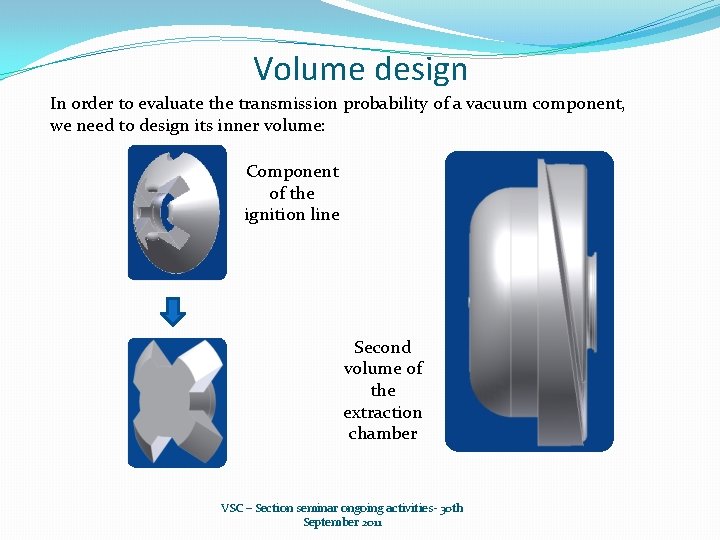 Volume design

In order to evaluate the transmission probability of a vacuum component, we need to design its inner volume:

Component of the ignition line

Second volume of the extraction chamber

VSC – Section seminar ongoing activities- 30th September 2011